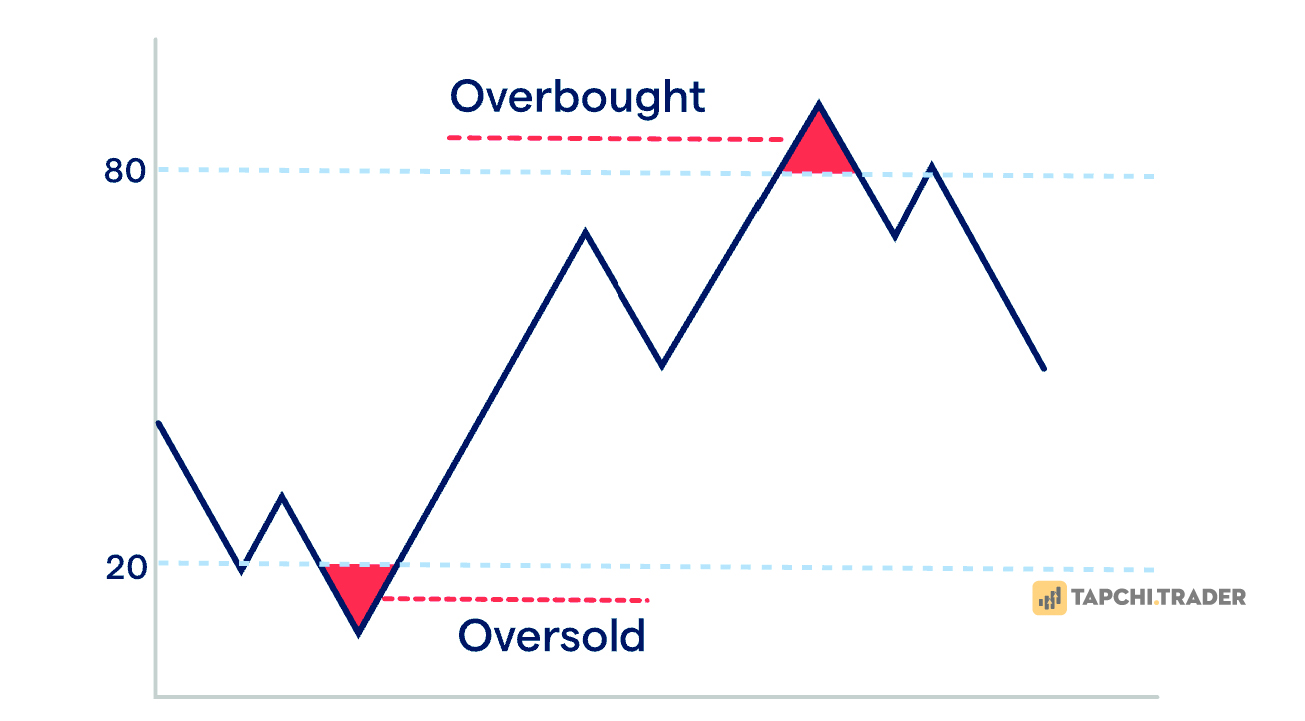 Overbought

80

20

Oversold

TAPCHI.TRADER